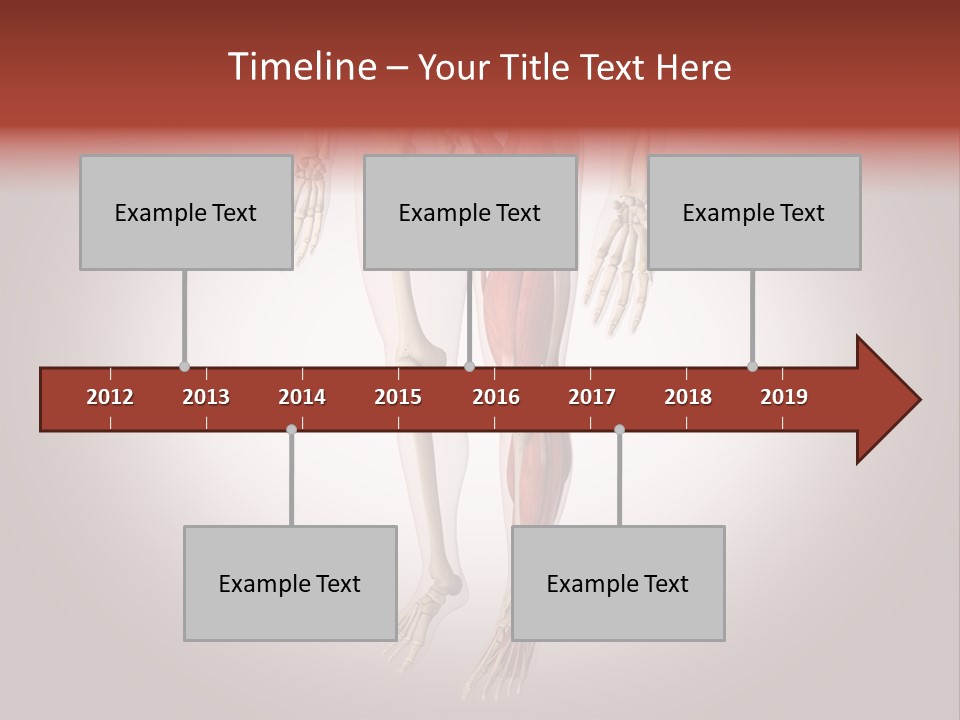 Timeline – Your Title Text Here

Example Text

Example Text

Example Text

2012 2013 2014 2015 2016 2017 2018 2019

Example Text

Example Text